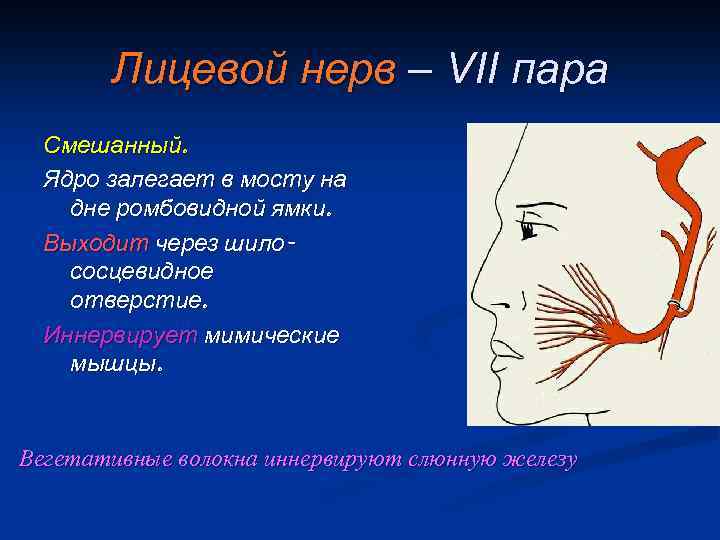 Лицевой нерв – VII пара

Смешанный.

Ядро залегает в мосту на дне ромбовидной ямки.

Выходит через шило-сосцевидное отверстие.

Иннервирует мимические мышцы.

Вегетативные волокна иннервируют слюнную железу